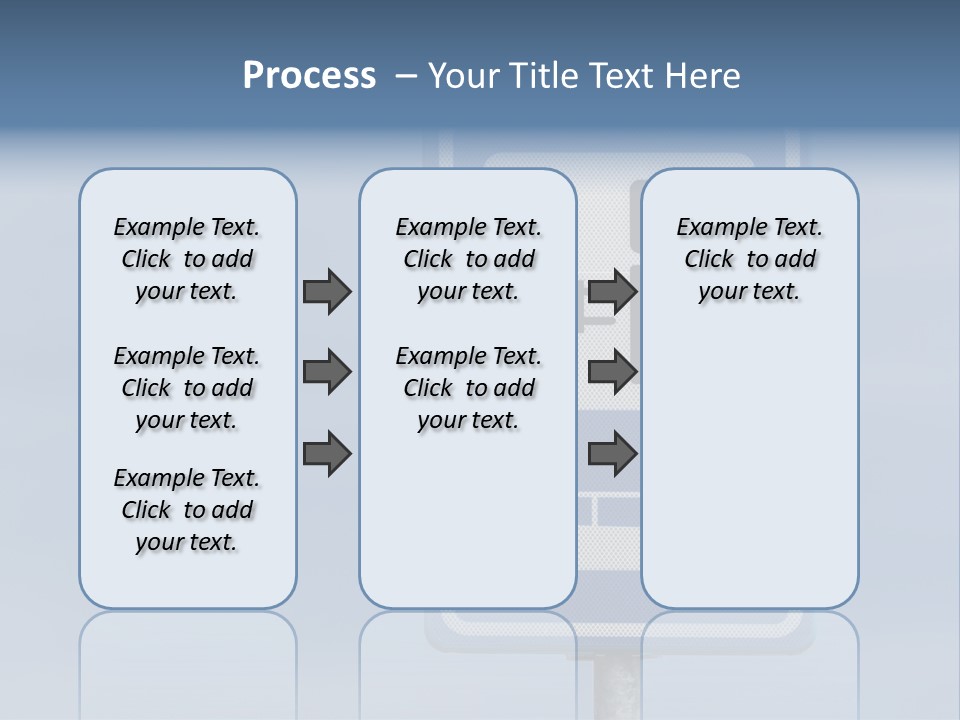 Process – Your Title Text Here

Example Text. Click to add your text.

Example Text. Click to add your text.

Example Text. Click to add your text.

Example Text. Click to add your text.

Example Text. Click to add your text.

Example Text. Click to add your text.